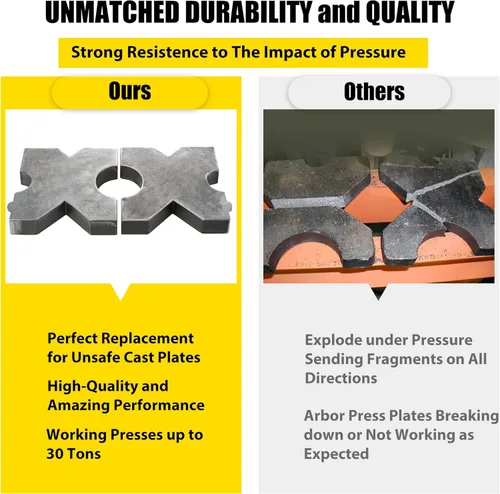 UNMATCHED DURABILITY and QUALITY

Strong Resistence to The Impact of Pressure

Ours

Perfect Replacement for Unsafe Cast Plates

High-Quality and Amazing Performance

Working Presses up to 30 Tons

Others

Explode under Pressure Sending Fragments on All Directions

Arbor Press Plates Breaking down or Not Working as Expected